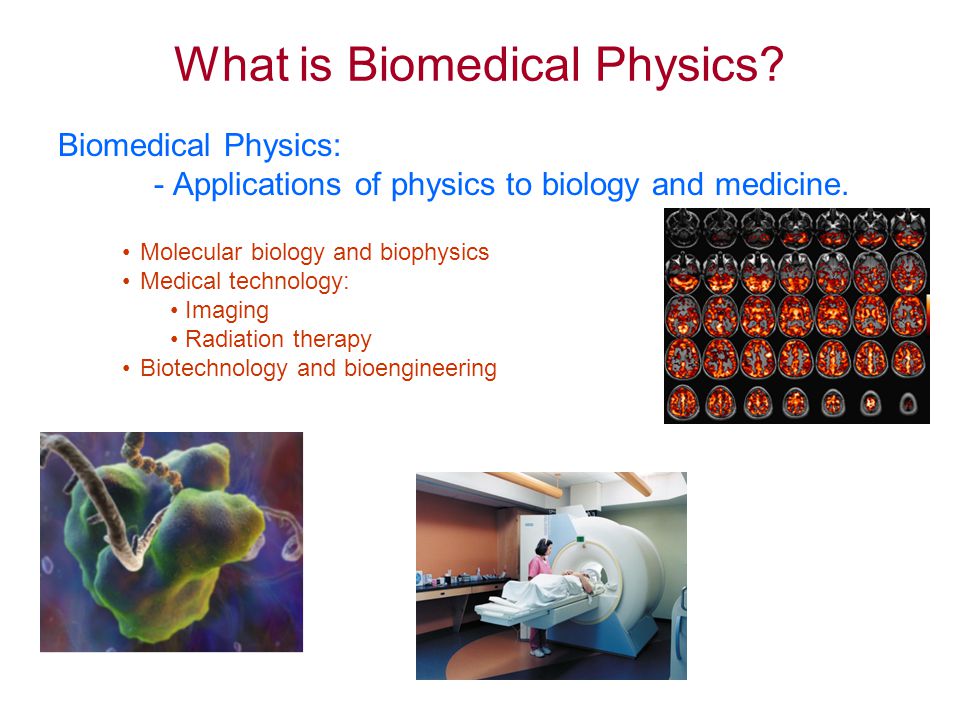 What is Biomedical Physics?

Biomedical Physics:
- Applications of physics to biology and medicine.

• Molecular biology and biophysics
• Medical technology:
  • Imaging
  • Radiation therapy
• Biotechnology and bioengineering